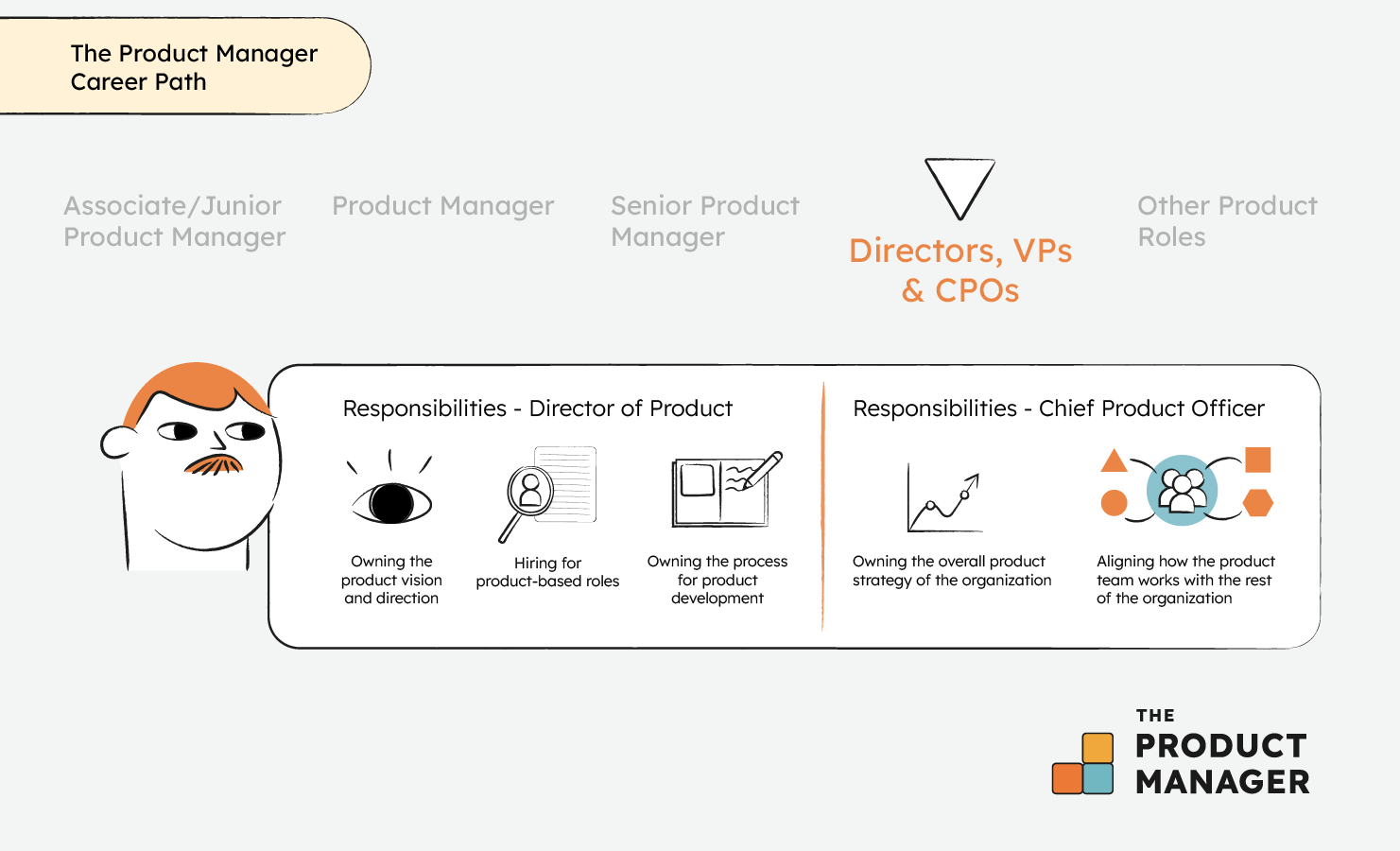 The Product Manager Career Path

Associate/Junior Product Manager

Product Manager

Senior Product Manager

Directors, VPs & CPOs

Other Product Roles

Responsibilities - Director of Product

Owning the product vision and direction

Hiring for product-based roles

Owning the process for product development

Responsibilities - Chief Product Officer

Owning the overall product strategy of the organization

Aligning how the product team works with the rest of the organization

THE PRODUCT MANAGER